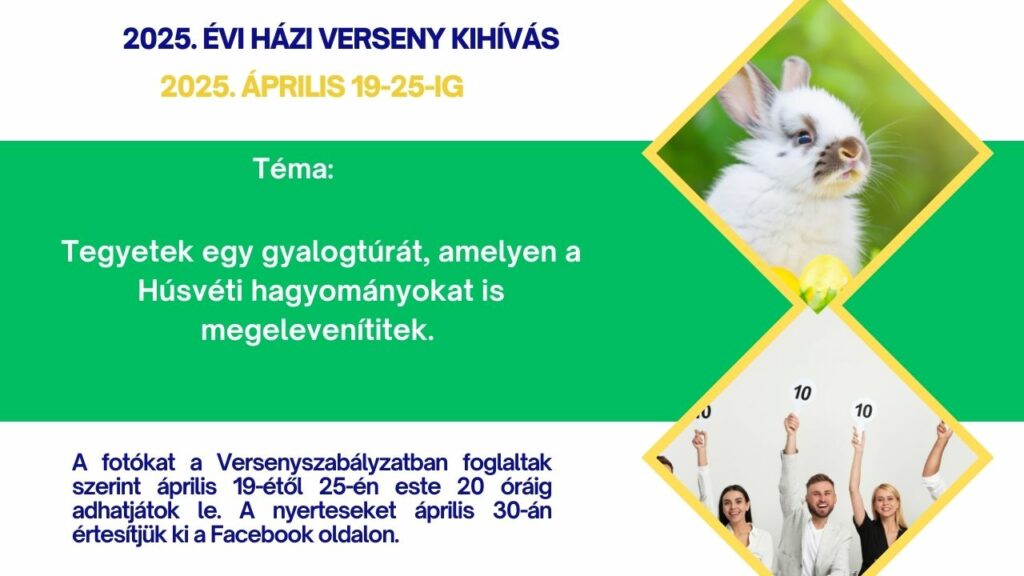 2025. ÉVI HÁZI VERSENY KIHÍVÁS

2025. ÁPRILIS 19-25-IG

Téma:

Tegyetek egy gyalogtúrát, amelyen a Húsvéti hagyományokat is megelevenítitek.

A fotókat a Versenyszabályzatban foglaltak szerint április 19-étől 25-én este 20 óráig adhatjátok le. A nyerteseket április 30-án értesítjük ki a Facebook oldalon.

10

10

10